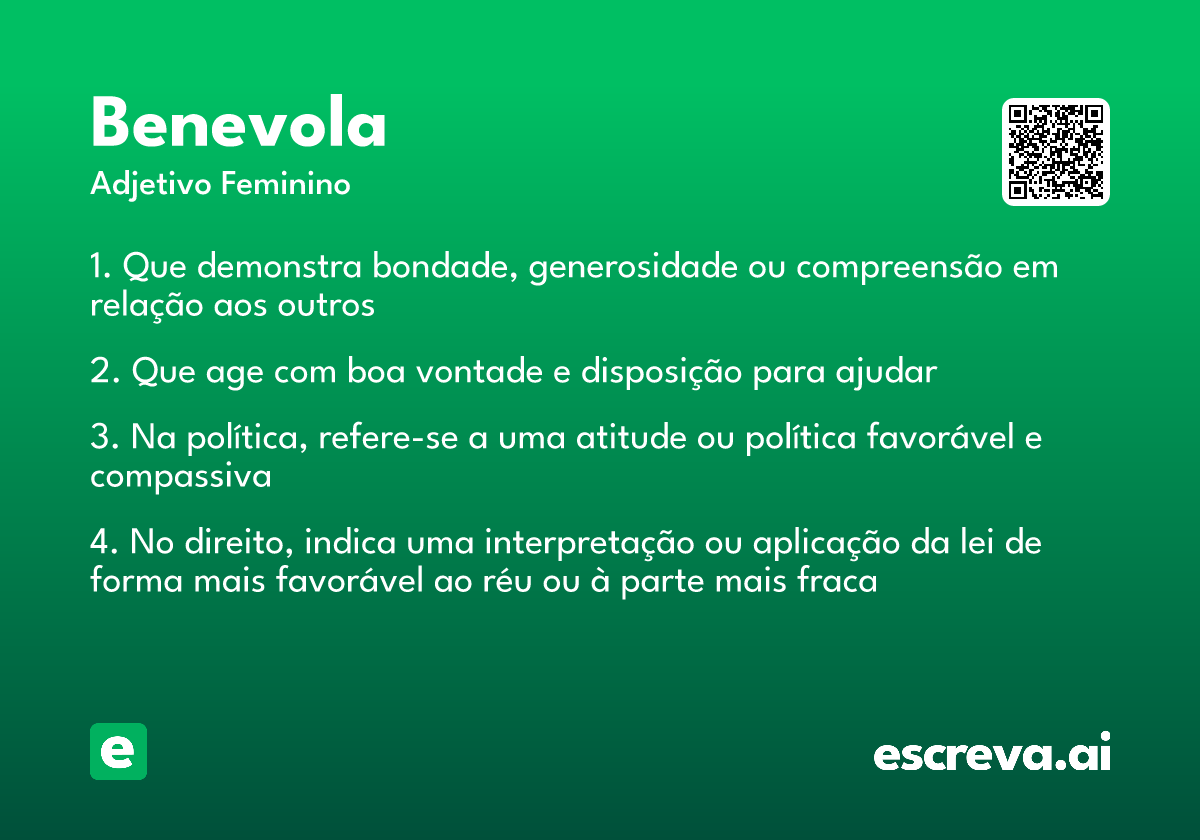 Benevola
Adjetivo Feminino

1. Que demonstra bondade, generosidade ou compreensão em relação aos outros

2. Que age com boa vontade e disposição para ajudar

3. Na política, refere-se a uma atitude ou política favorável e compassiva

4. No direito, indica uma interpretação ou aplicação da lei de forma mais favorável ao réu ou à parte mais fraca

e

escreva.ai